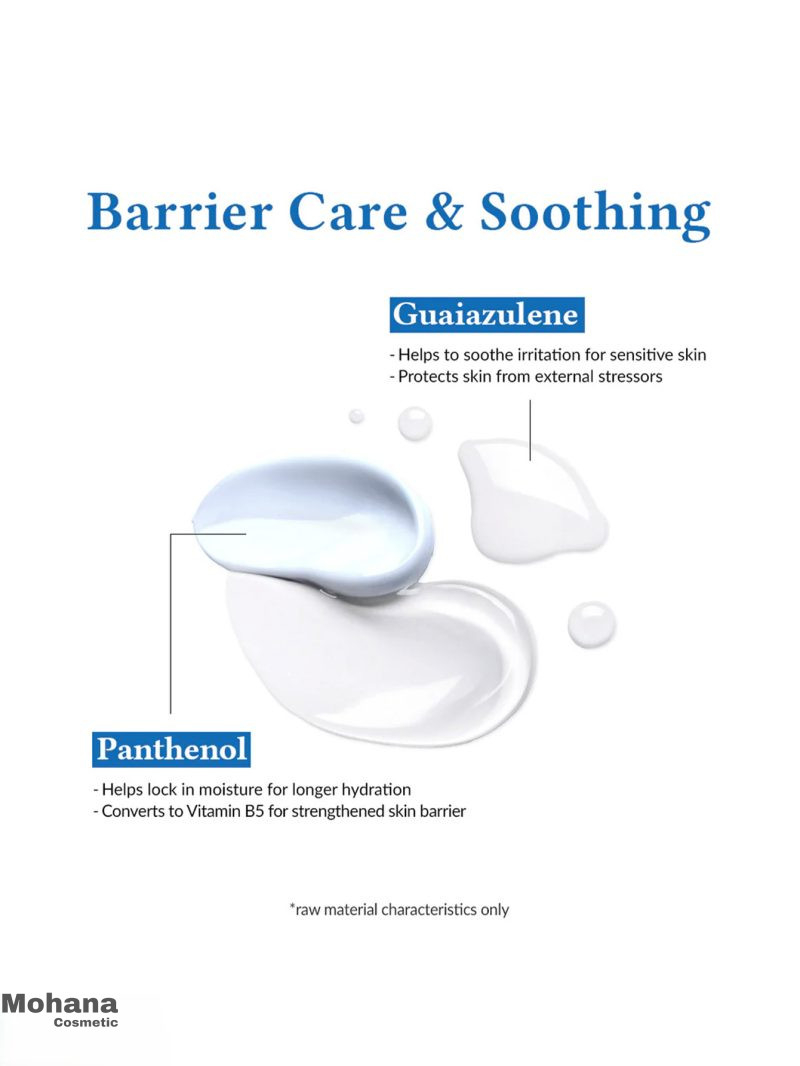 Barrier Care & Soothing

Guaiazulene

- Helps to soothe irritation for sensitive skin
- Protects skin from external stressors

Panthenol

- Helps lock in moisture for longer hydration
- Converts to Vitamin B5 for strengthened skin barrier

*raw material characteristics only

Mohana
Cosmetic